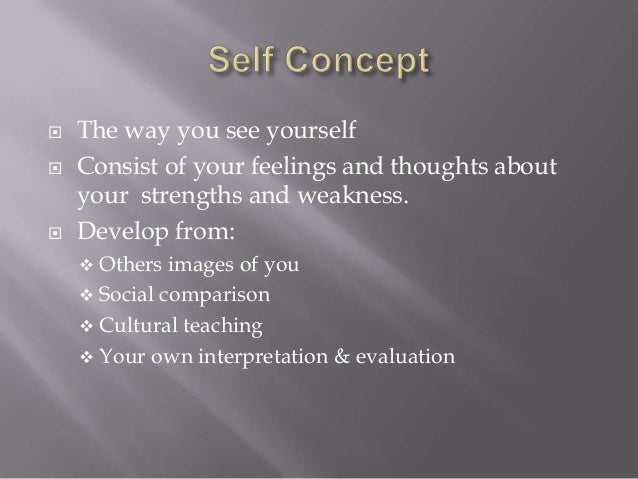 Self Concept

- The way you see yourself
- Consist of your feelings and thoughts about your strengths and weakness.
- Develop from:
  - Others images of you
  - Social comparison
  - Cultural teaching
  - Your own interpretation & evaluation